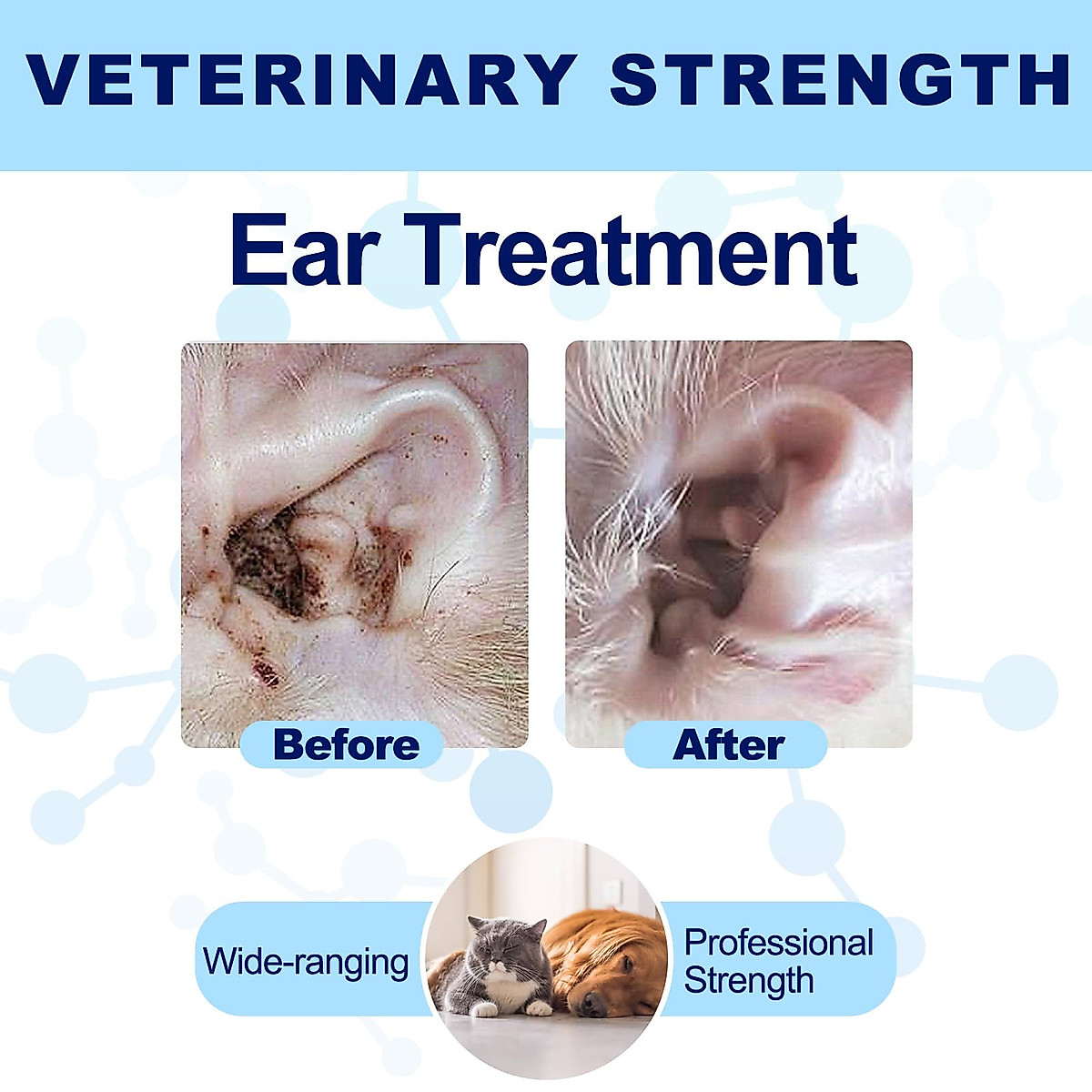 VETERINARY STRENGTH

Ear Treatment

Before

After

Wide-ranging

Professional Strength